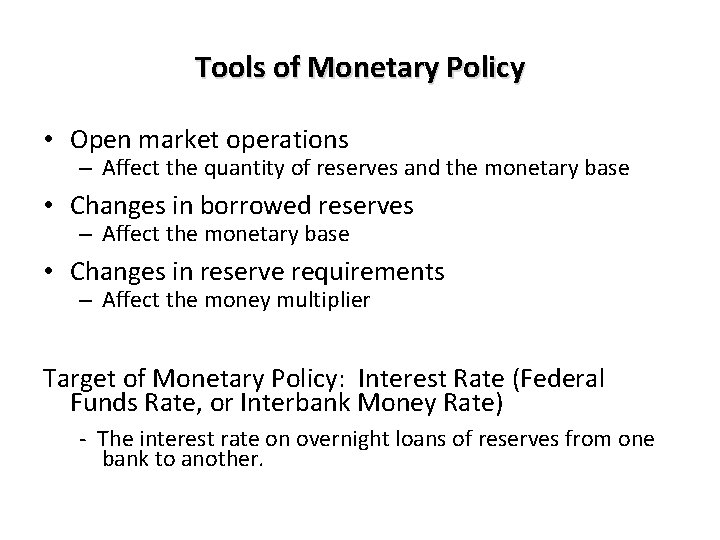 Tools of Monetary Policy

• Open market operations
– Affect the quantity of reserves and the monetary base

• Changes in borrowed reserves
– Affect the monetary base

• Changes in reserve requirements
– Affect the money multiplier

Target of Monetary Policy: Interest Rate (Federal Funds Rate, or Interbank Money Rate)

- The interest rate on overnight loans of reserves from one bank to another.